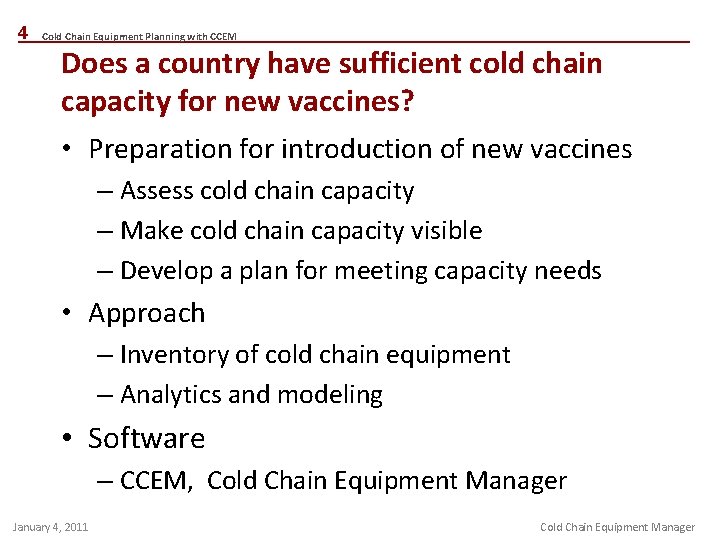 4 Cold Chain Equipment Planning with CCEM

Does a country have sufficient cold chain capacity for new vaccines?

• Preparation for introduction of new vaccines
– Assess cold chain capacity
– Make cold chain capacity visible
– Develop a plan for meeting capacity needs
• Approach
– Inventory of cold chain equipment
– Analytics and modeling
• Software
– CCEM, Cold Chain Equipment Manager

January 4, 2011

Cold Chain Equipment Manager